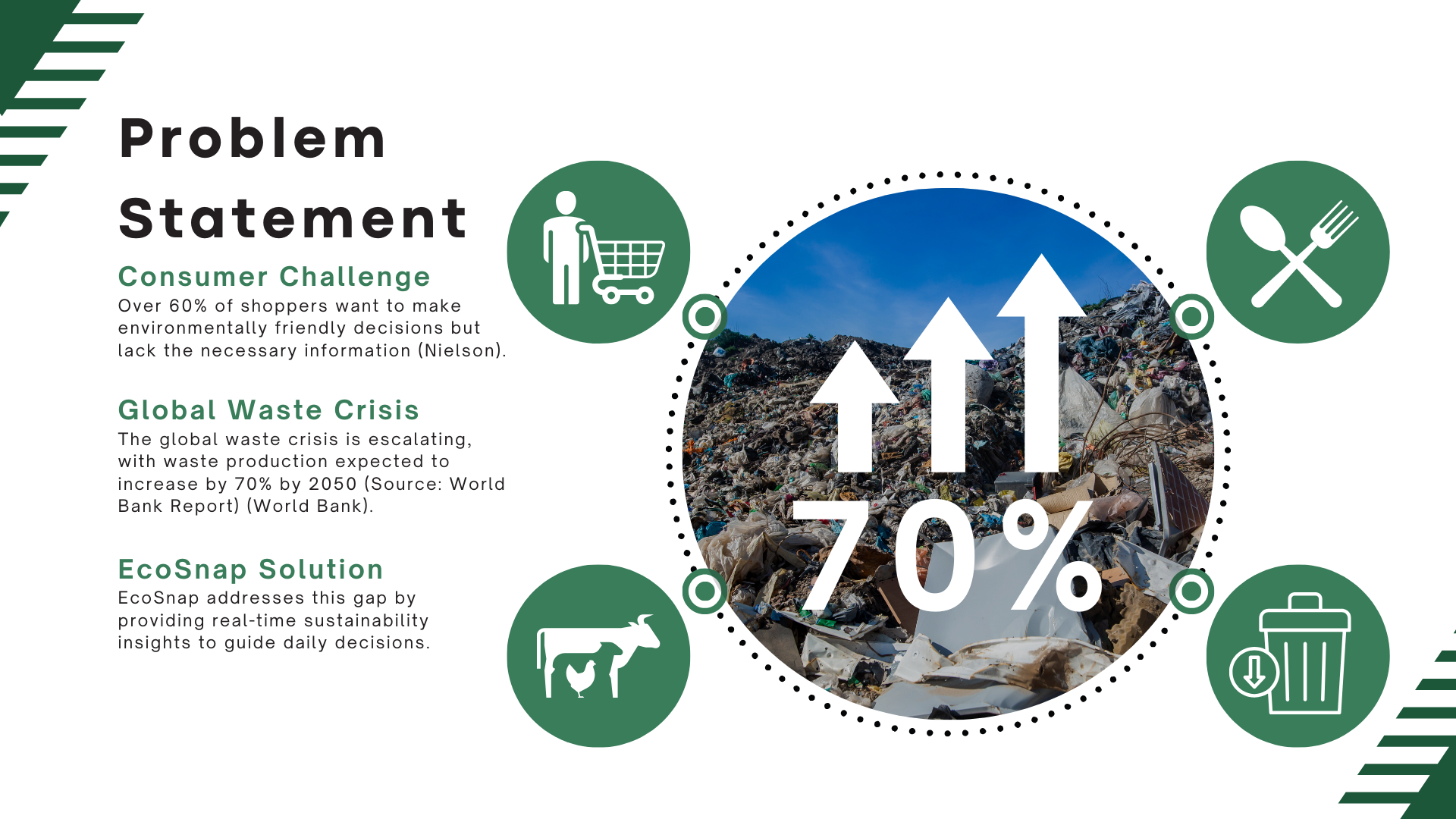 Problem Statement

Consumer Challenge
Over 60% of shoppers want to make environmentally friendly decisions but lack the necessary information (Nielson).

Global Waste Crisis
The global waste crisis is escalating, with waste production expected to increase by 70% by 2050 (Source: World Bank Report) (World Bank).

EcoSnap Solution
EcoSnap addresses this gap by providing real-time sustainability insights to guide daily decisions.

70%